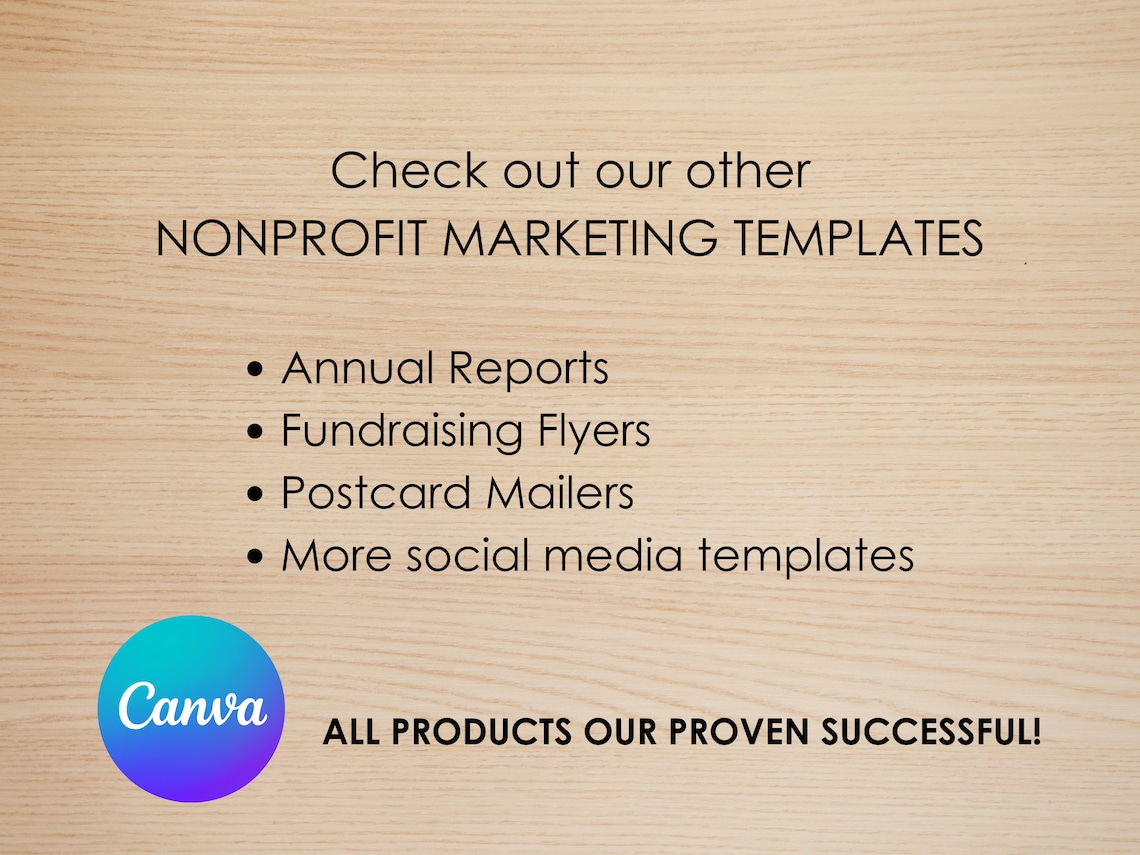 Check out our other
NONPROFIT MARKETING TEMPLATES

• Annual Reports
• Fundraising Flyers
• Postcard Mailers
• More social media templates

Canva

ALL PRODUCTS OUR PROVEN SUCCESSFUL!